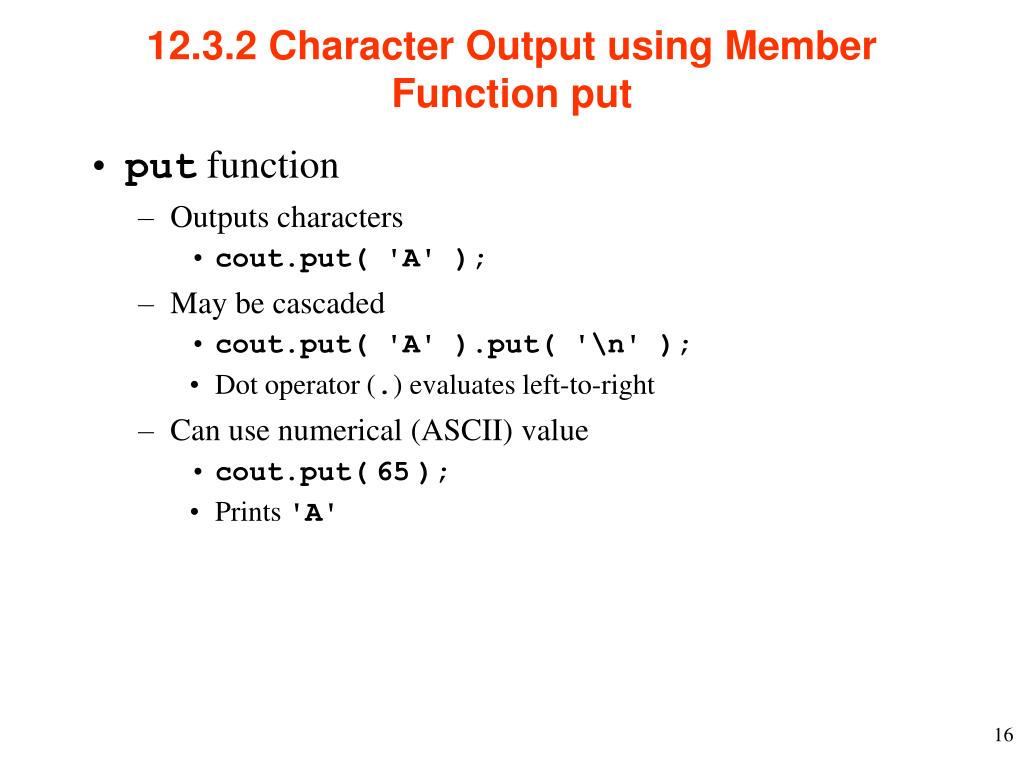 12.3.2 Character Output using Member Function put

• put function
– Outputs characters
• cout.put( 'A' );
– May be cascaded
• cout.put( 'A' ).put( '\n' );
• Dot operator (.) evaluates left-to-right
– Can use numerical (ASCII) value
• cout.put( 65 );
• Prints 'A'

16